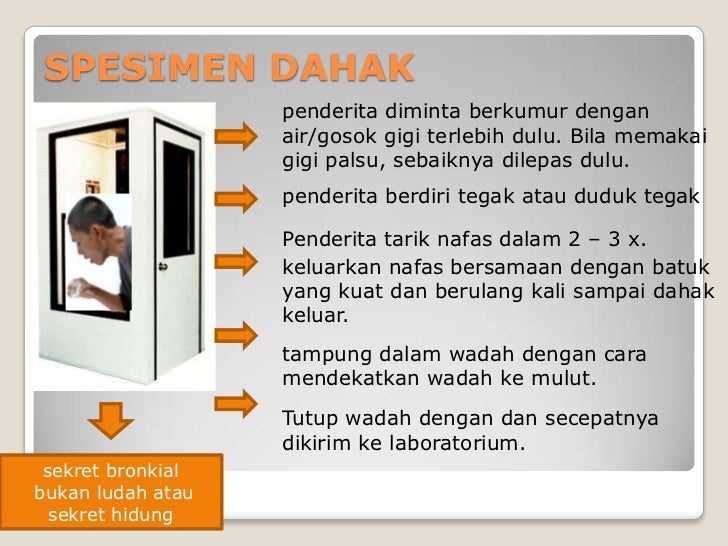 SPESIMEN DAHAK

penderita diminta berkumur dengan air/gosok gigi terlebih dulu. Bila memakai gigi palsu, sebaiknya dilepas dulu.

penderita berdiri tegak atau duduk tegak

Penderita tarik nafas dalam 2 – 3 x.

keluarkan nafas bersamaan dengan batuk yang kuat dan berulang kali sampai dahak keluar.

tampung dalam wadah dengan cara mendekatkan wadah ke mulut.

Tutup wadah dengan dan secepatnya dikirim ke laboratorium.

sekret bronkial bukan ludah atau sekret hidung